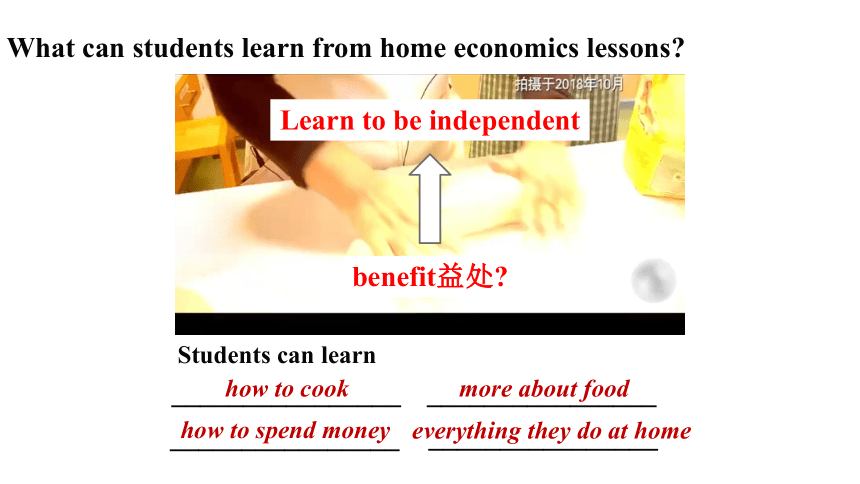 What can students learn from home economics lessons?

拍摄于2018年10月

Learn to be independent

benefit益处?

Students can learn

how to cook

more about food

how to spend money

everything they do at home